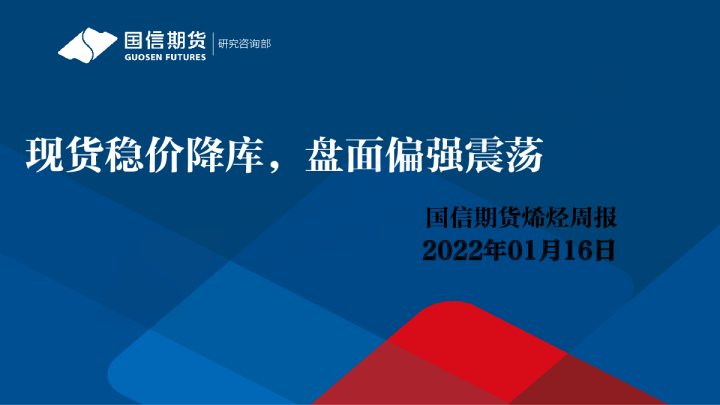 国信期货
GUOSEN FUTURES
研究咨询部

现货稳价降库，盘面偏强震荡

国信期货烯烃周报
2022年01月16日